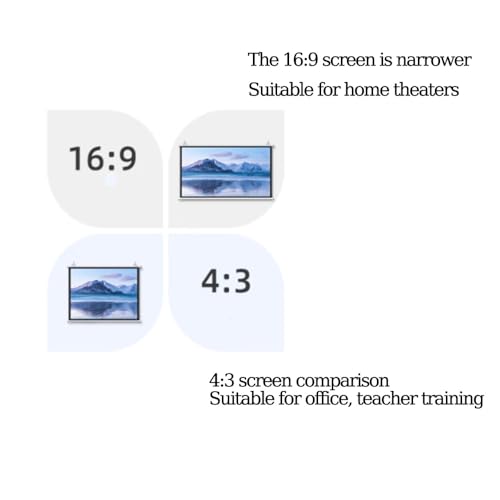 The 16:9 screen is narrower
Suitable for home theaters

16:9

4:3

4:3 screen comparison
Suitable for office, teacher training